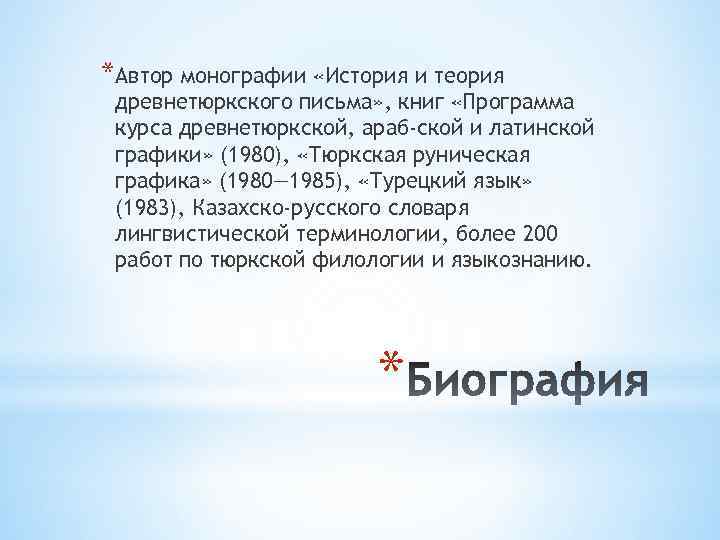 *Автор монографии «История и теория древнетюркского письма», книг «Программа курса древнетюркской, араб-ской и латинской графики» (1980), «Тюркская руническая графика» (1980—1985), «Турецкий язык» (1983), Казахско-русского словаря лингвистической терминологии, более 200 работ по тюркской филологии и языкознанию.

*Биография